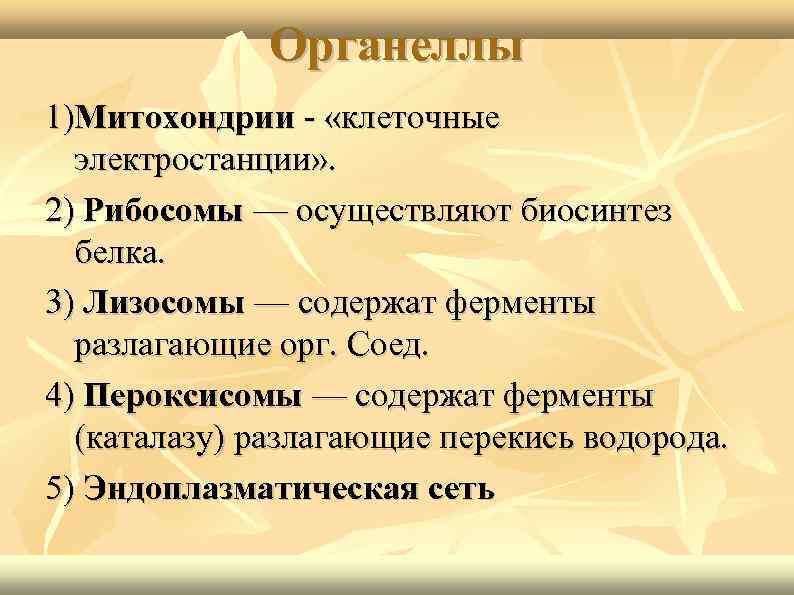 Органеллы

1)Митохондрии - «клеточные электростанции».

2) Рибосомы — осуществляют биосинтез белка.

3) Лизосомы — содержат ферменты разлагающие орг. Соед.

4) Пероксисомы — содержат ферменты (каталазу) разлагающие перекись водорода.

5) Эндоплазматическая сеть